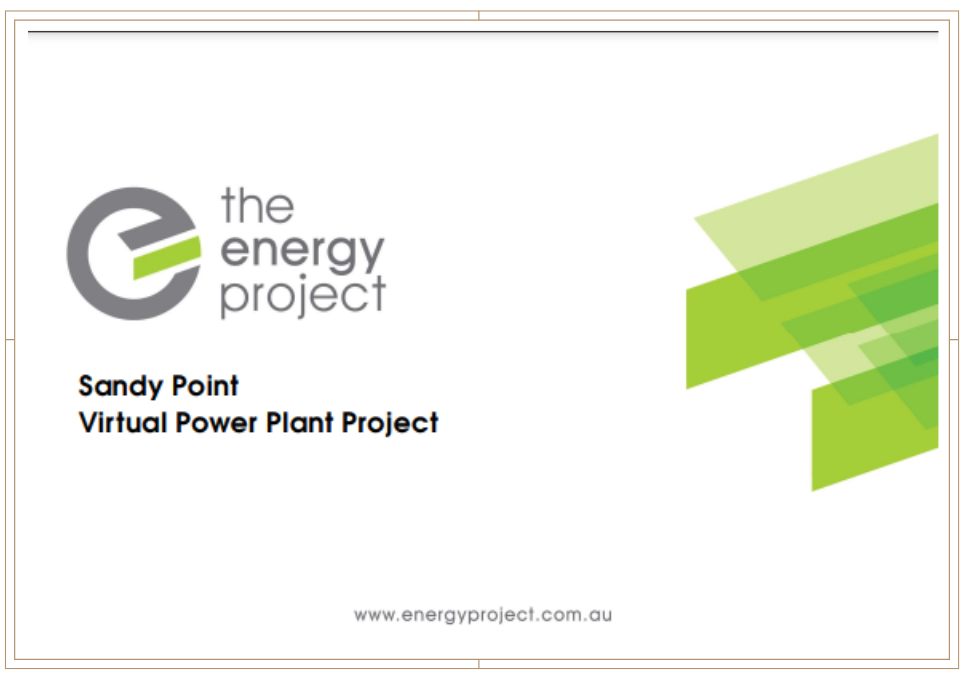 the energy project

Sandy Point
Virtual Power Plant Project

www.energyproject.com.au